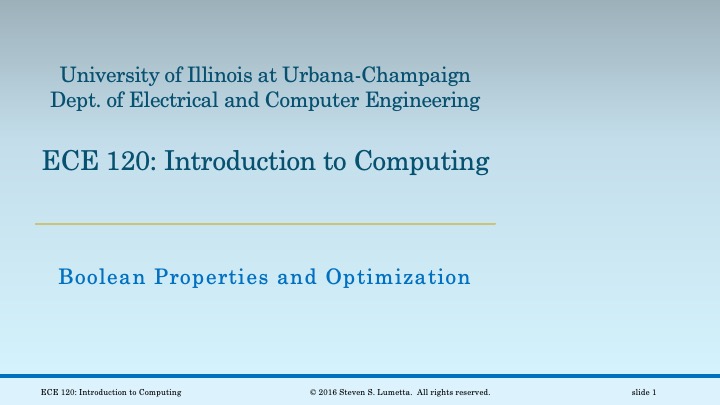 University of Illinois at Urbana-Champaign
Dept. of Electrical and Computer Engineering

ECE 120: Introduction to Computing

Boolean Properties and Optimization

ECE 120: Introduction to Computing

© 2016 Steven S. Lumetta. All rights reserved.

slide 1